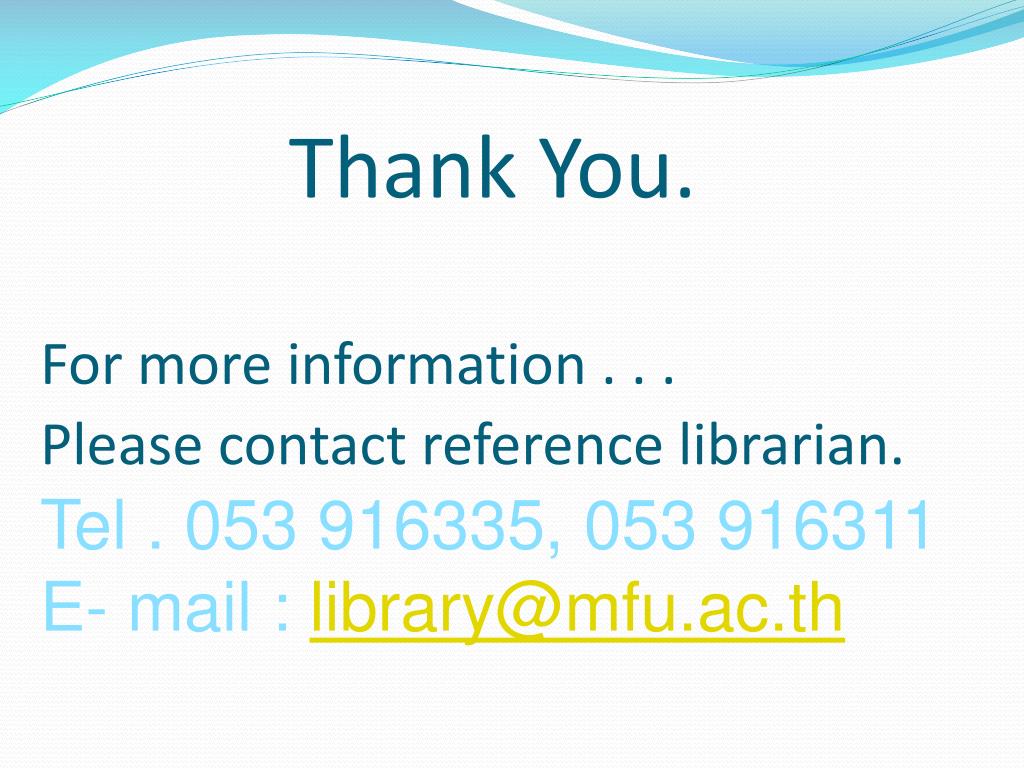 Thank You.

For more information . . .
Please contact reference librarian.
Tel . 053 916335, 053 916311
E- mail : library@mfu.ac.th